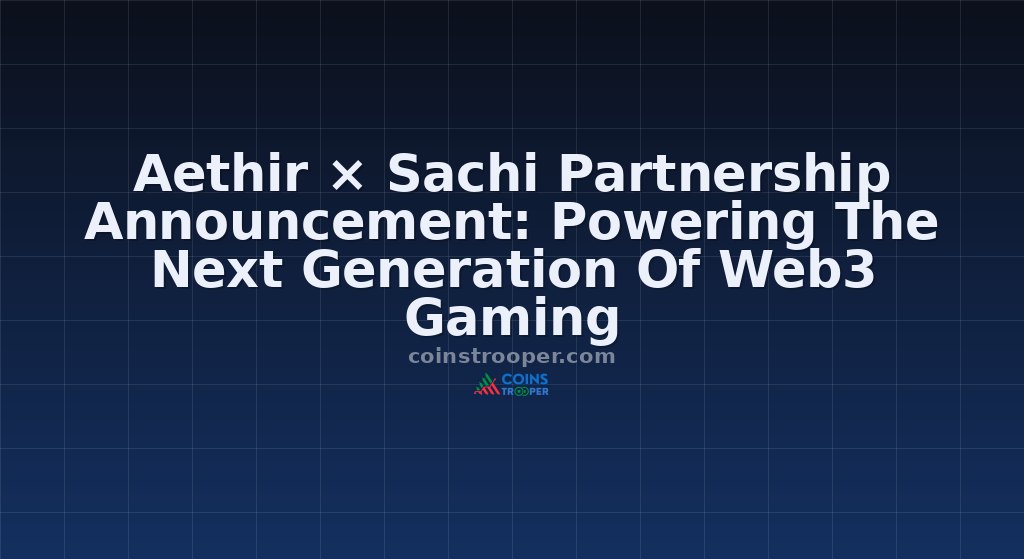 Aethir × Sachi Partnership Announcement: Powering The Next Generation Of Web3 Gaming

coinstrooper.com

COINS TROOPER